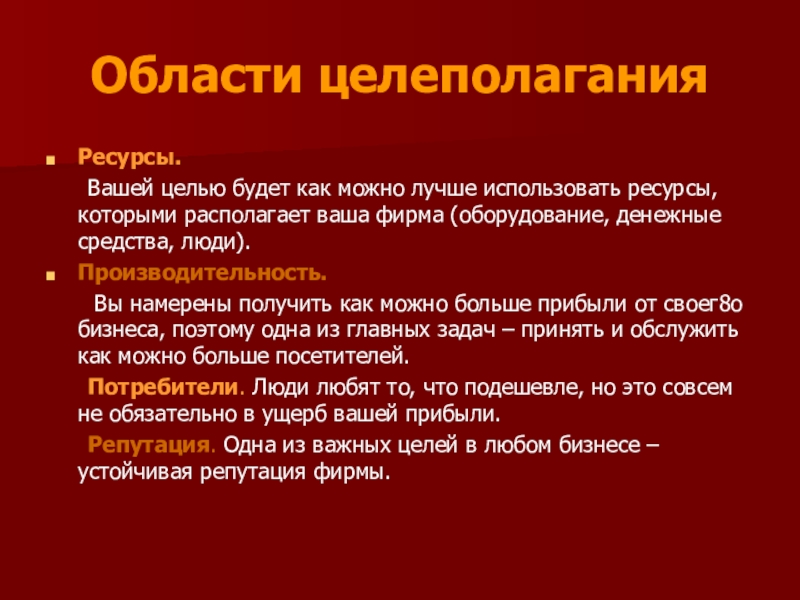 Области целеполагания

Ресурсы.

Вашей целью будет как можно лучше использовать ресурсы, которыми располагает ваша фирма (оборудование, денежные средства, люди).

Производительность.

Вы намерены получить как можно больше прибыли от своег8о бизнеса, поэтому одна из главных задач – принять и обслужить как можно больше посетителей.

Потребители. Люди любят то, что подешевле, но это совсем не обязательно в ущерб вашей прибыли.

Репутация. Одна из важных целей в любом бизнесе – устойчивая репутация фирмы.